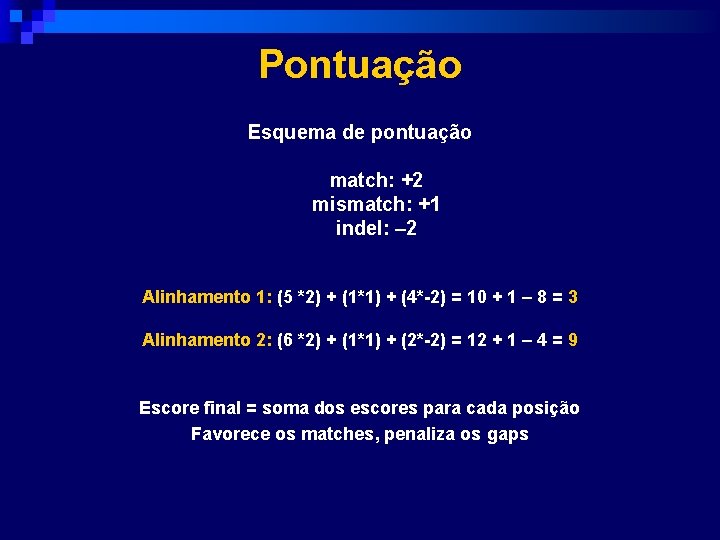 Pontuação

Esquema de pontuação

match: +2
mismatch: +1
indel: –2

Alinhamento 1: (5 *2) + (1*1) + (4*-2) = 10 + 1 – 8 = 3

Alinhamento 2: (6 *2) + (1*1) + (2*-2) = 12 + 1 – 4 = 9

Escore final = soma dos escores para cada posição
Favorece os matches, penaliza os gaps